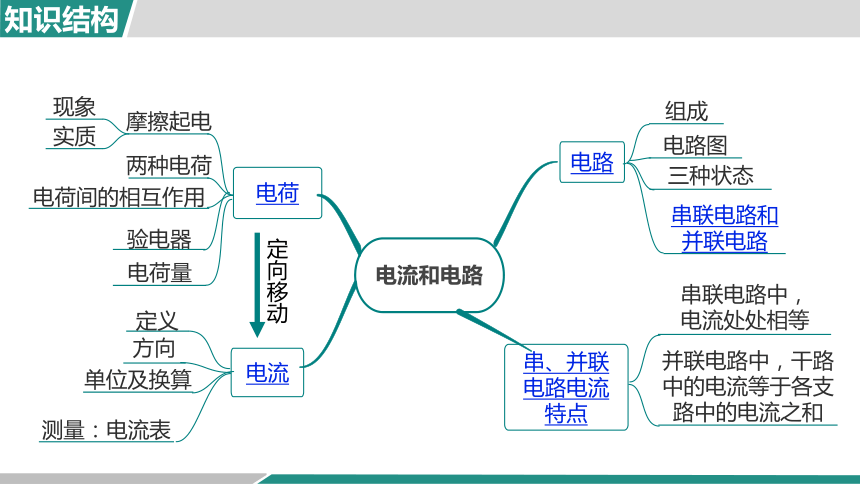 知识结构

电流和电路

电荷
摩擦起电
现象
实质
两种电荷
电荷间的相互作用
验电器
电荷量

定向移动

电流
定义
方向
单位及换算
测量：电流表

电路
组成
电路图
三种状态
串联电路和并联电路

串、并联电路电流特点
串联电路中，电流处处相等
并联电路中，干路中的电流等于各支路中的电流之和